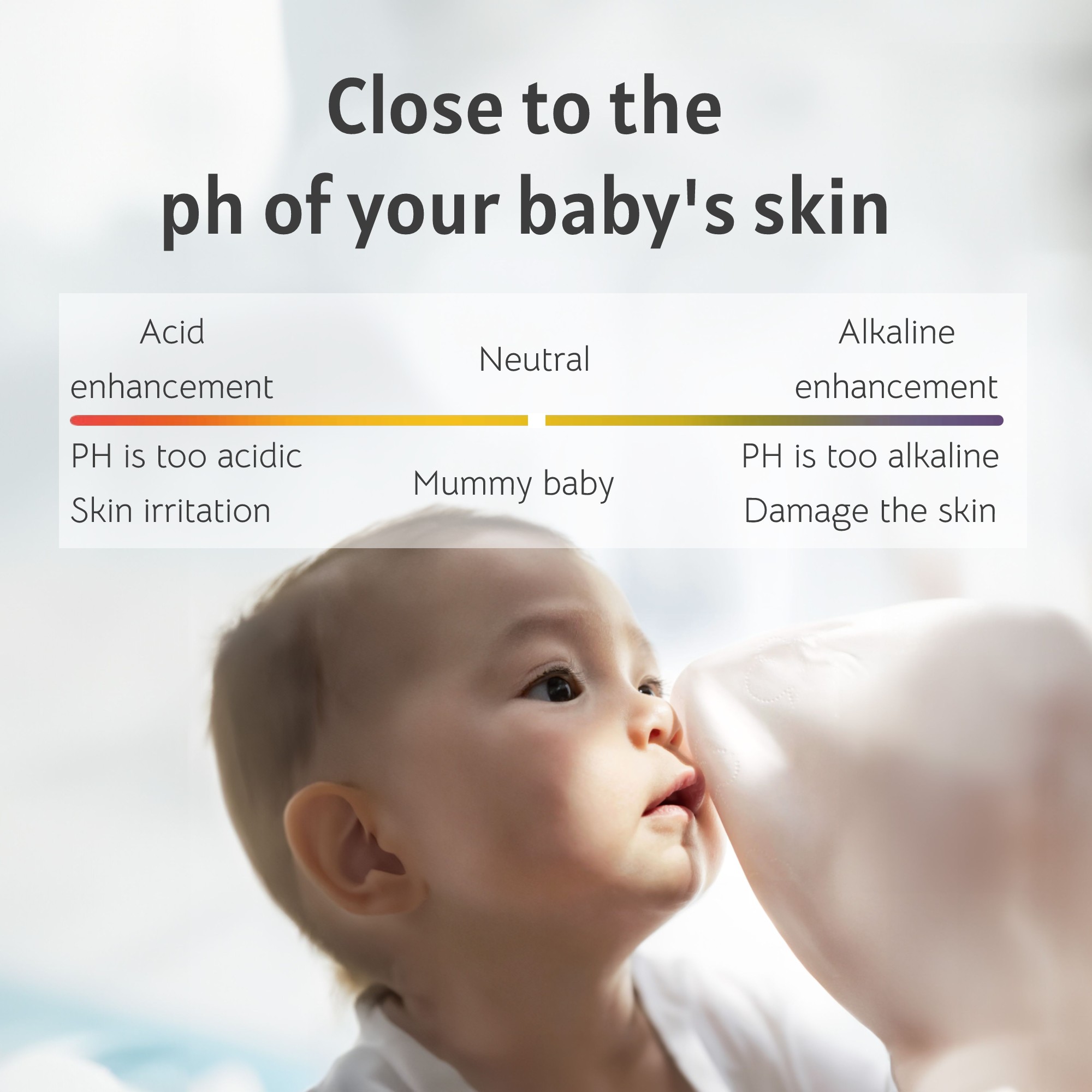 Close to the
ph of your baby's skin

Acid enhancement

Neutral

Alkaline enhancement

PH is too acidic
Skin irritation

Mummy baby

PH is too alkaline
Damage the skin